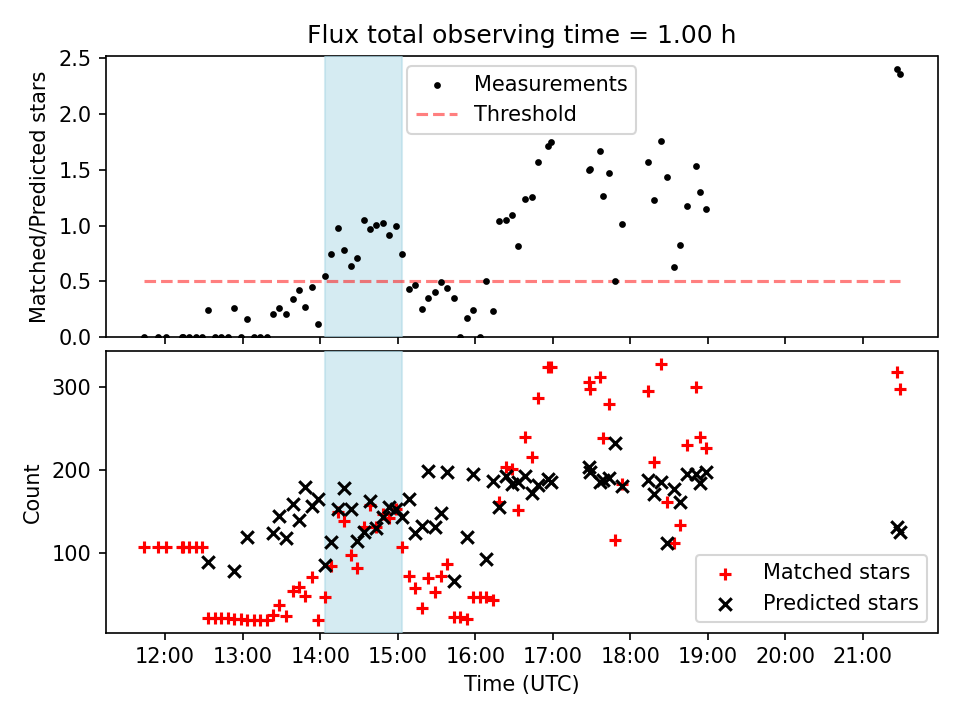 Flux total observing time = 1.00 h

Matched/Predicted stars

2.5
2.0
1.5
1.0
0.5
0.0

Measurements
Threshold

Count

300
200
100

Matched stars
Predicted stars

12:00
13:00
14:00
15:00
16:00
17:00
18:00
19:00
20:00
21:00

Time (UTC)